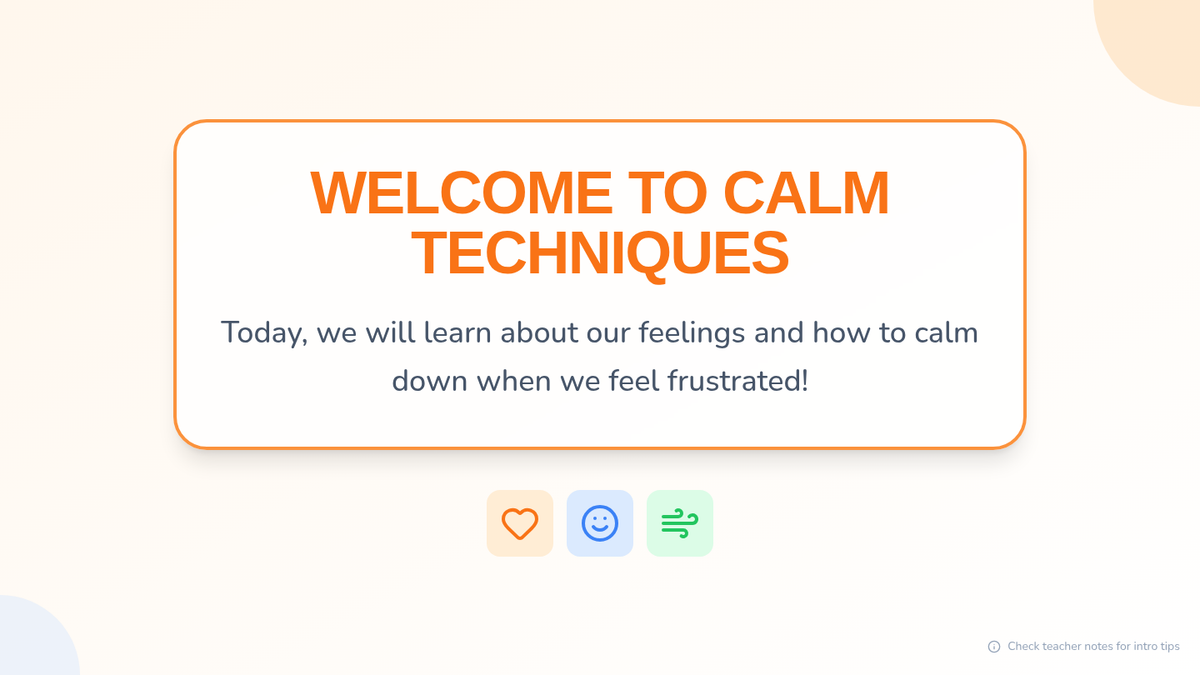 WELCOME TO CALM TECHNIQUES

Today, we will learn about our feelings and how to calm down when we feel frustrated!

Check teacher notes for intro tips